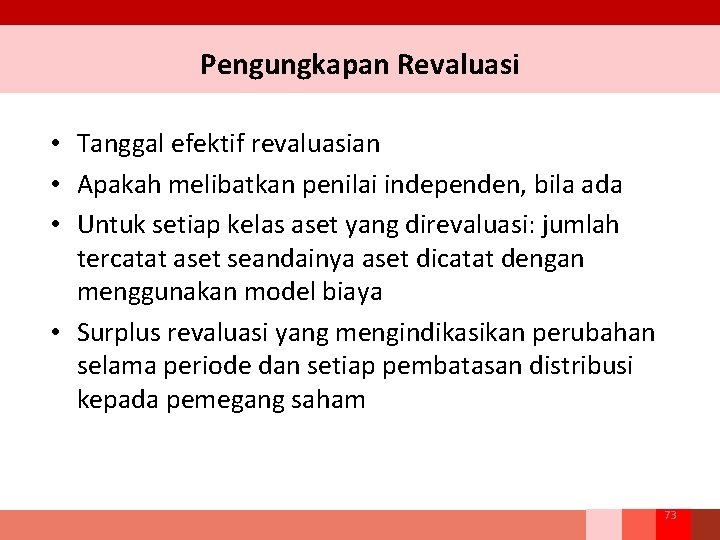 Pengungkapan Revaluasi

• Tanggal efektif revaluasian
• Apakah melibatkan penilai independen, bila ada
• Untuk setiap kelas aset yang direvaluasi: jumlah tercatat aset seandainya aset dicatat dengan menggunakan model biaya
• Surplus revaluasi yang mengindikasikan perubahan selama periode dan setiap pembatasan distribusi kepada pemegang saham

73